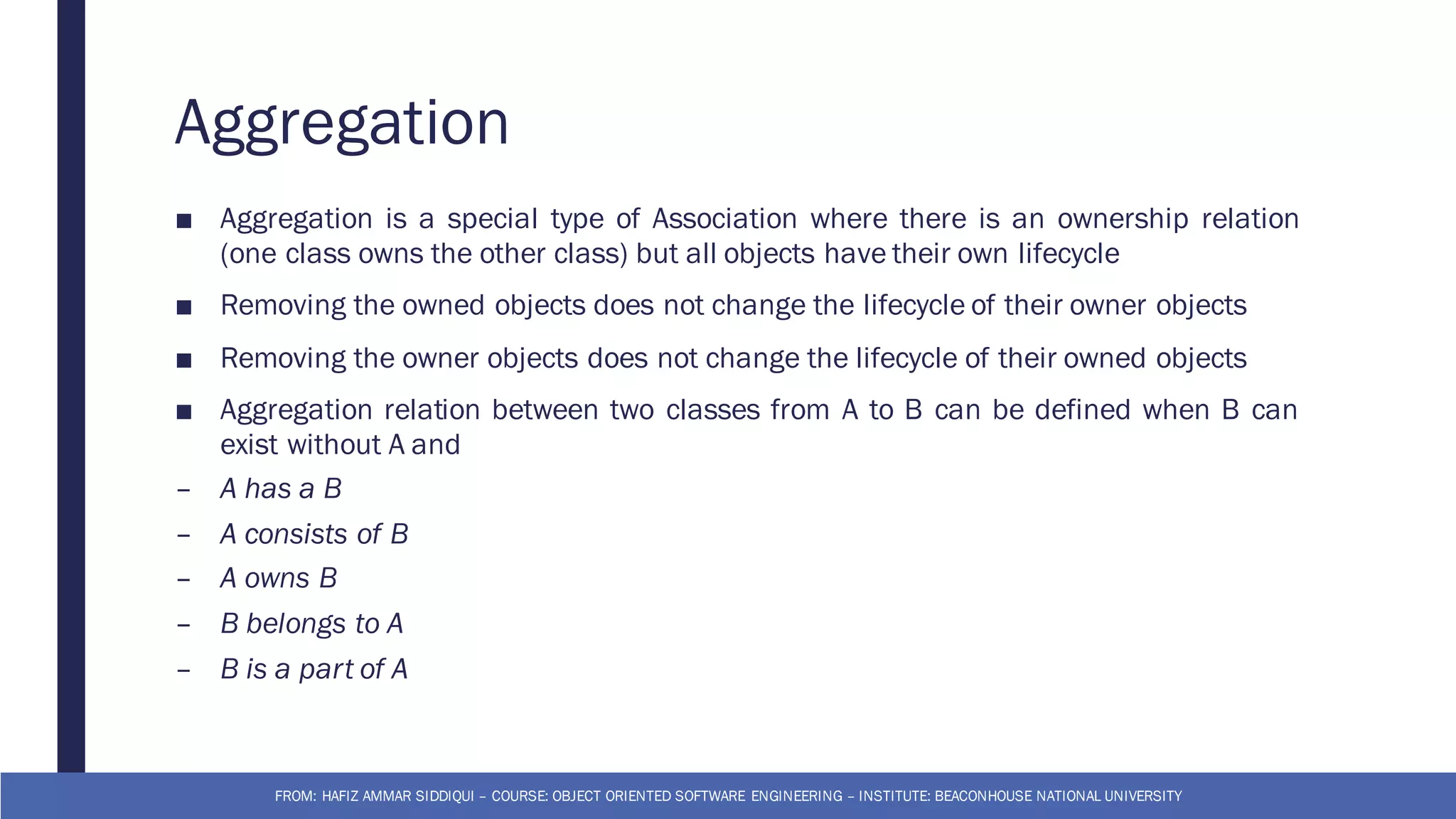 Aggregation

■ Aggregation is a special type of Association where there is an ownership relation (one class owns the other class) but all objects have their own lifecycle

■ Removing the owned objects does not change the lifecycle of their owner objects

■ Removing the owner objects does not change the lifecycle of their owned objects

■ Aggregation relation between two classes from A to B can be defined when B can exist without A and

– A has a B

– A consists of B

– A owns B

– B belongs to A

– B is a part of A

FROM: HAFIZ AMMAR SIDDIQUI – COURSE: OBJECT ORIENTED SOFTWARE ENGINEERING – INSTITUTE: BEACONHOUSE NATIONAL UNIVERSITY